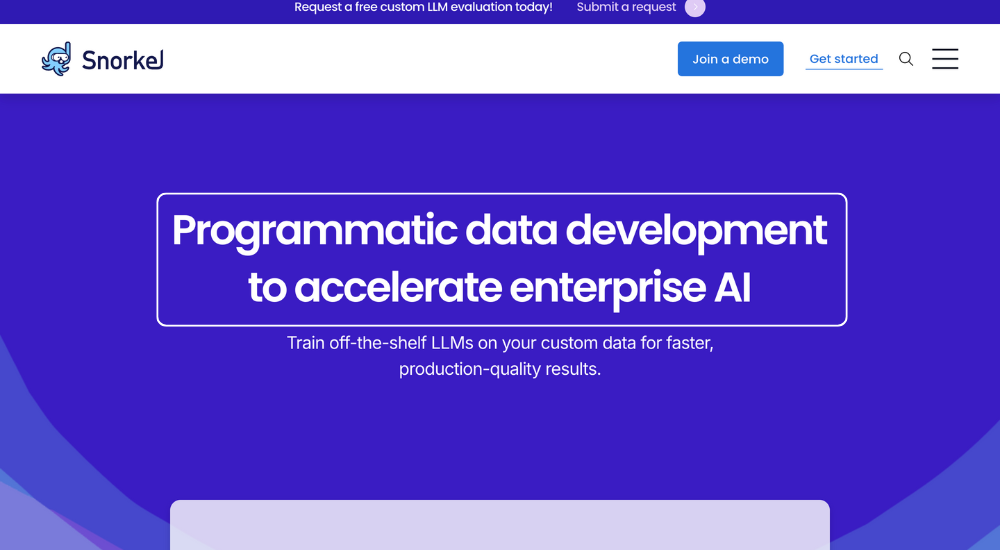 Request a free custom LLM evaluation today! Submit a request

Snorkel

Join a demo

Get started

Programmatic data development to accelerate enterprise AI

Train off-the-shelf LLMs on your custom data for faster, production-quality results.